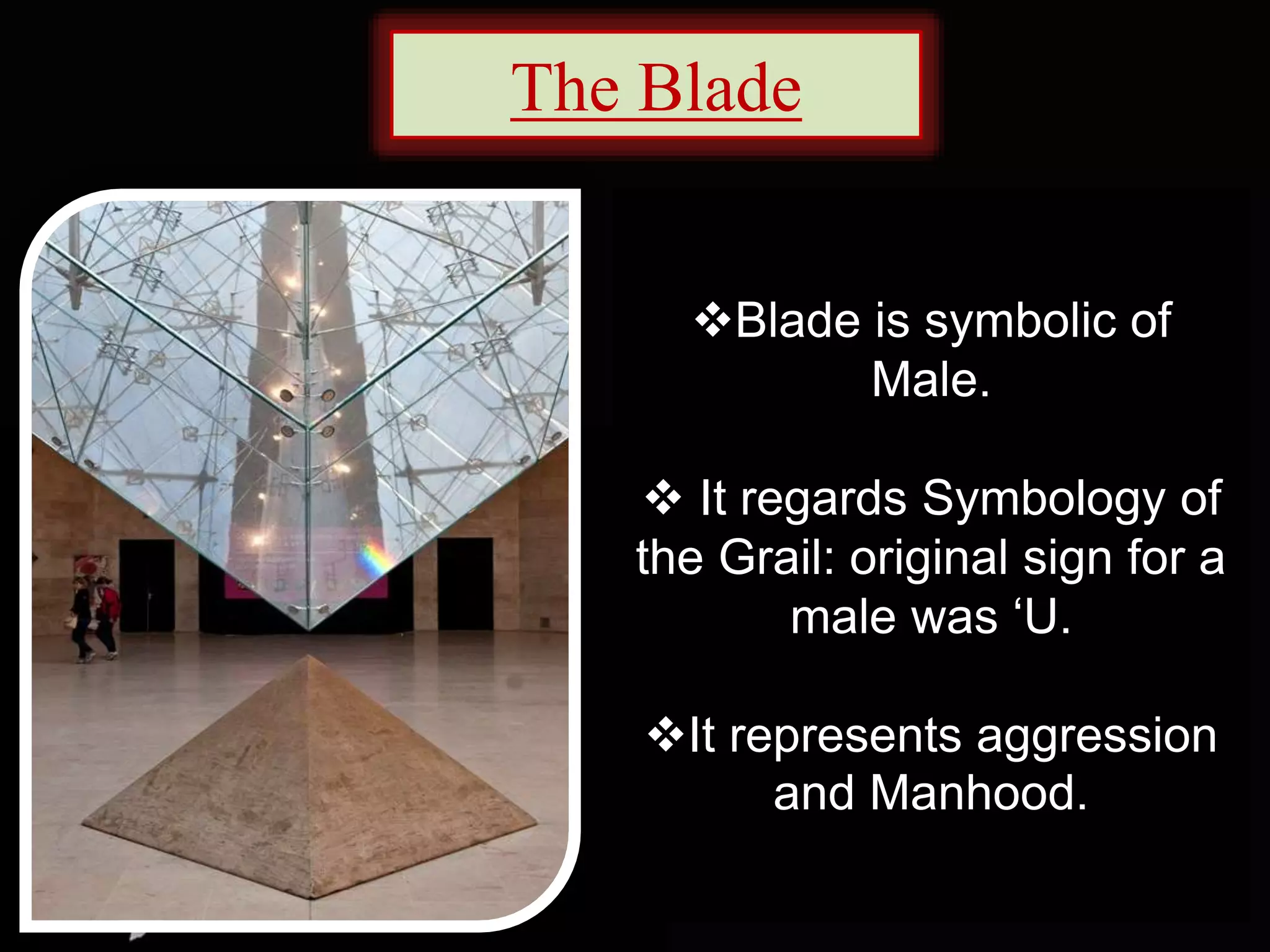 The Blade

❖Blade is symbolic of Male.

❖ It regards Symbology of the Grail: original sign for a male was ‘U.

❖It represents aggression and Manhood.